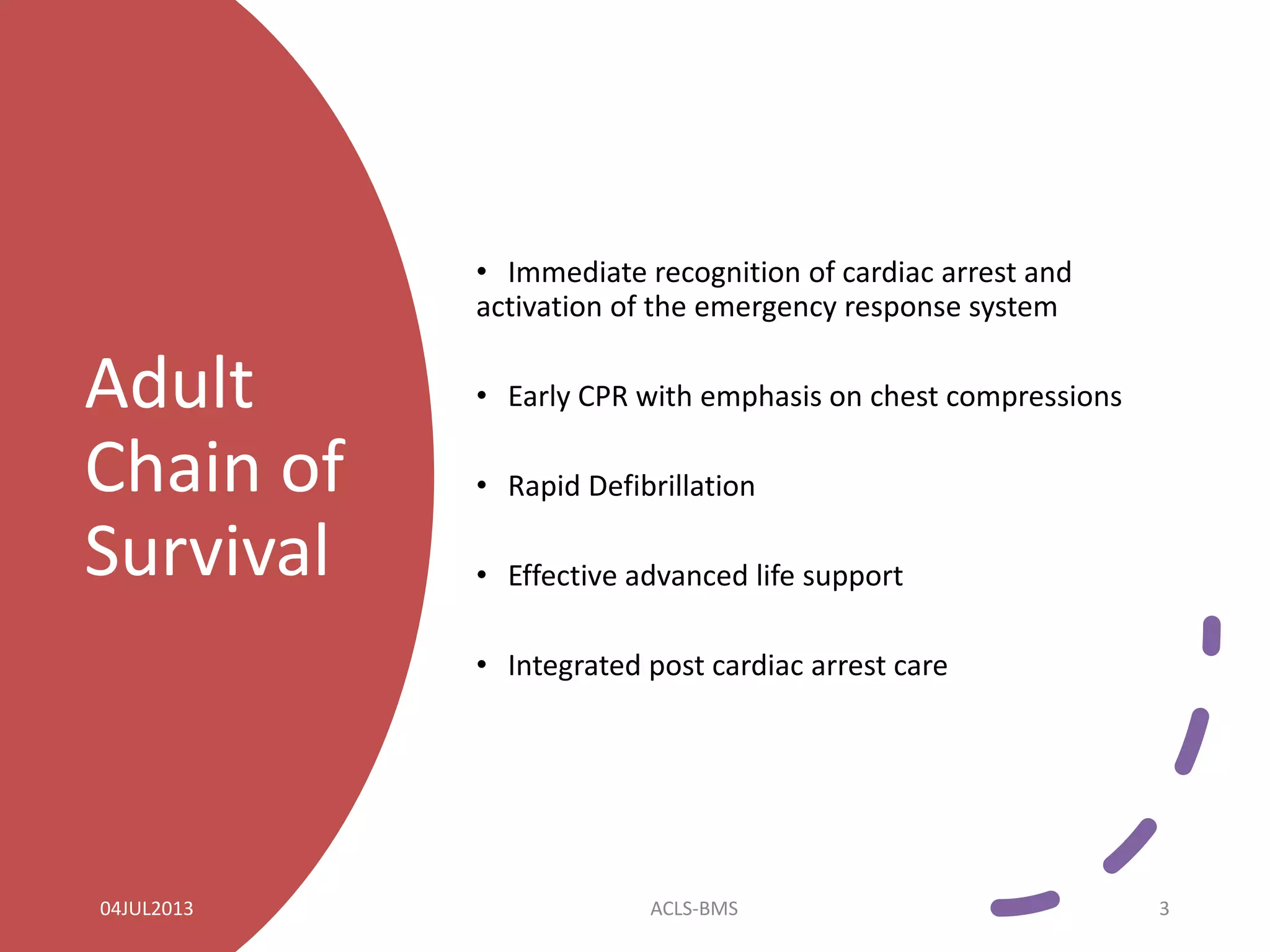 Adult Chain of Survival

• Immediate recognition of cardiac arrest and activation of the emergency response system

• Early CPR with emphasis on chest compressions

• Rapid Defibrillation

• Effective advanced life support

• Integrated post cardiac arrest care

04JUL2013

ACLS-BMS

3